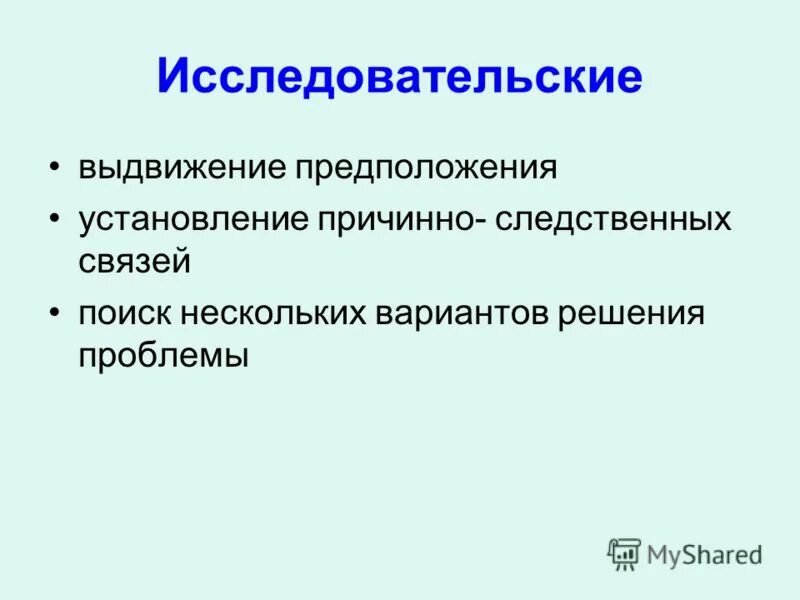 Исследовательские

• выдвижение предположения

• установление причинно- следственных связей

• поиск нескольких вариантов решения проблемы

MyShared